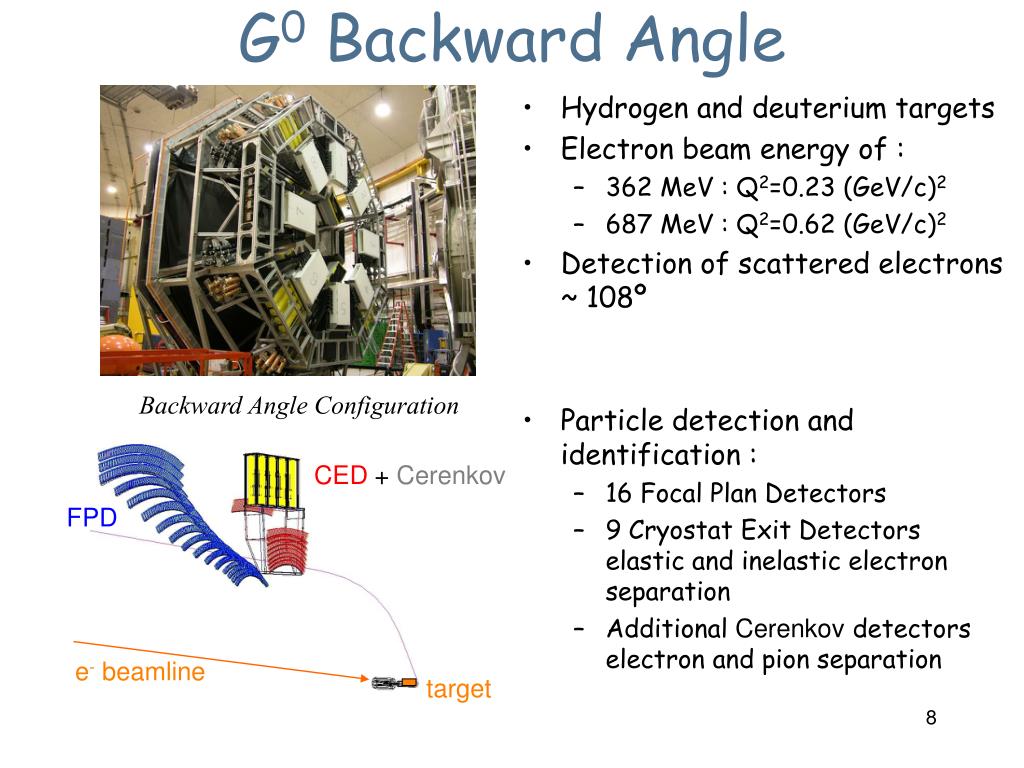 $G^0$ Backward Angle

Backward Angle Configuration

CED + Cerenkov

FPD

$e^-$ beamline

target

• Hydrogen and deuterium targets
• Electron beam energy of :
– 362 MeV : $Q^2$=0.23 $(GeV/c)^2$
– 687 MeV : $Q^2$=0.62 $(GeV/c)^2$
• Detection of scattered electrons ~ 108°

• Particle detection and identification :
– 16 Focal Plan Detectors
– 9 Cryostat Exit Detectors elastic and inelastic electron separation
– Additional Cerenkov detectors electron and pion separation

8